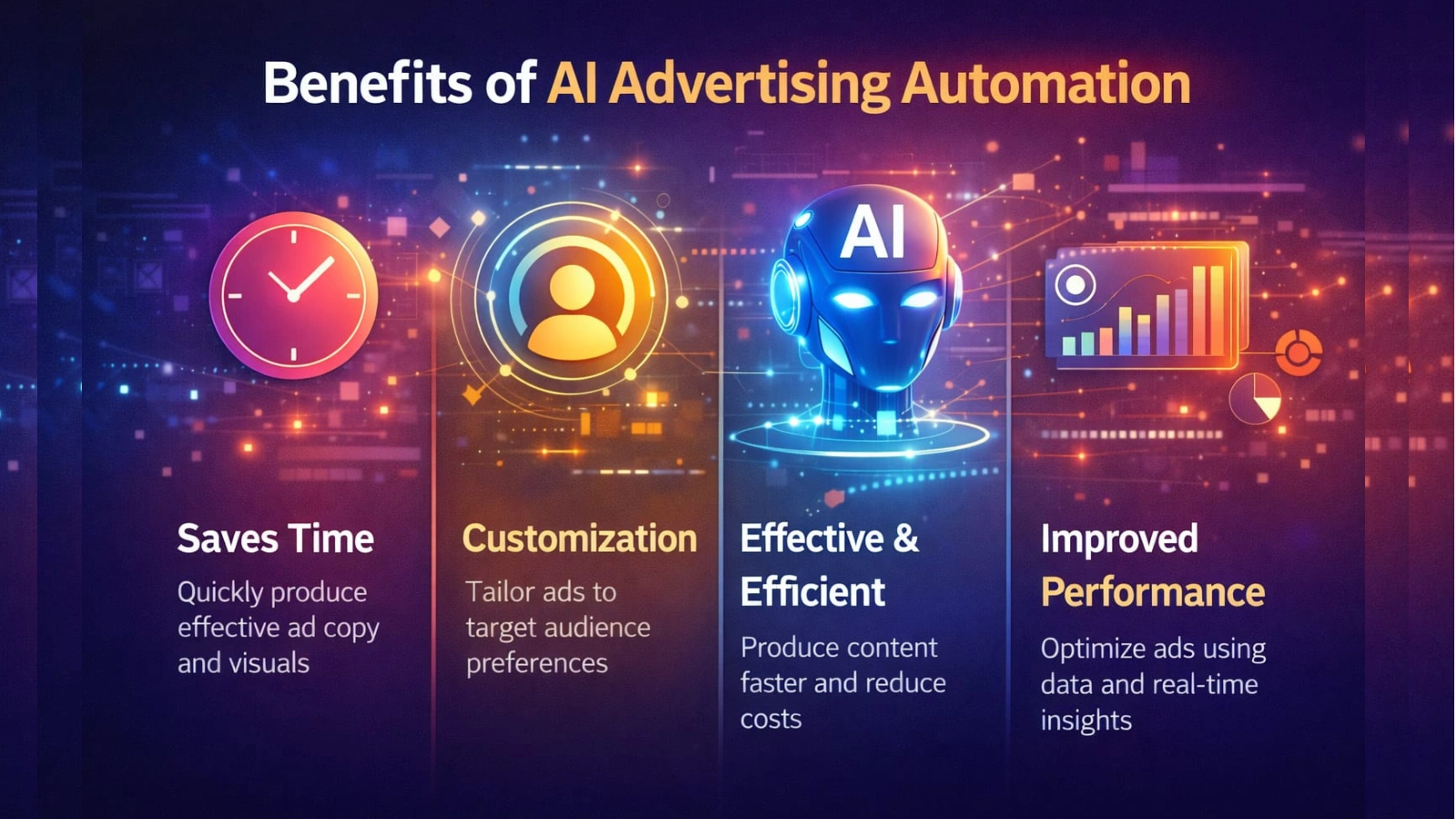 Benefits of AI Advertising Automation

AI

Saves Time

Quickly produce effective ad copy and visuals

Customization

Tailor ads to target audience preferences

Effective & Efficient

Produce content faster and reduce costs

Improved Performance

Optimize ads using data and real-time insights